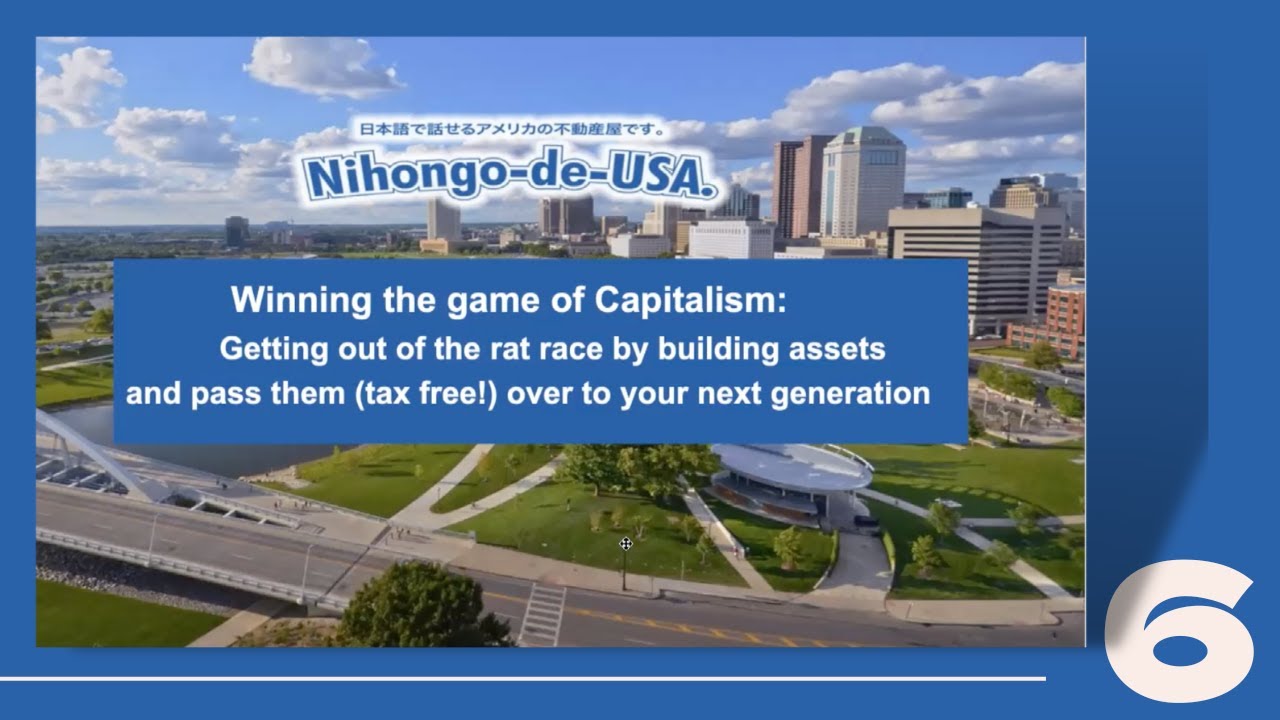 日本語で話せるアメリカの不動産屋です。
Nihongo-de-USA.

Winning the game of Capitalism:
Getting out of the rat race by building assets and pass them (tax free!) over to your next generation

6